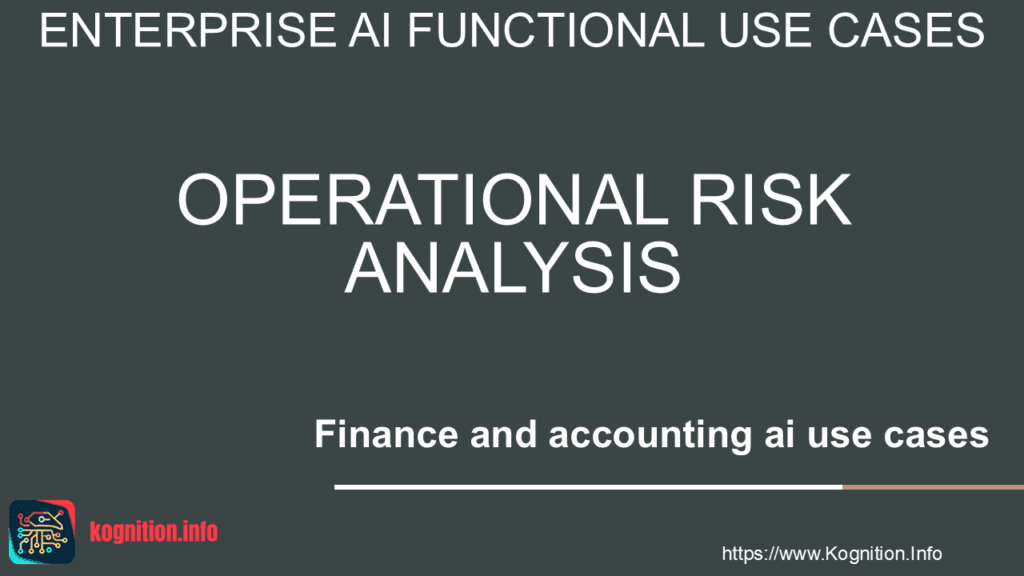 ENTERPRISE AI FUNCTIONAL USE CASES

OPERATIONAL RISK ANALYSIS

Finance and accounting ai use cases

kognition.info

https://www.Kognition.Info